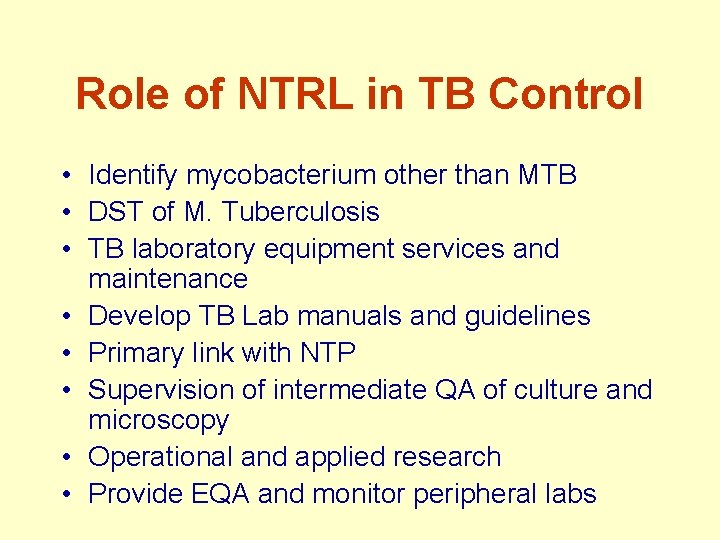 Role of NTRL in TB Control

• Identify mycobacterium other than MTB
• DST of M. Tuberculosis
• TB laboratory equipment services and maintenance
• Develop TB Lab manuals and guidelines
• Primary link with NTP
• Supervision of intermediate QA of culture and microscopy
• Operational and applied research
• Provide EQA and monitor peripheral labs